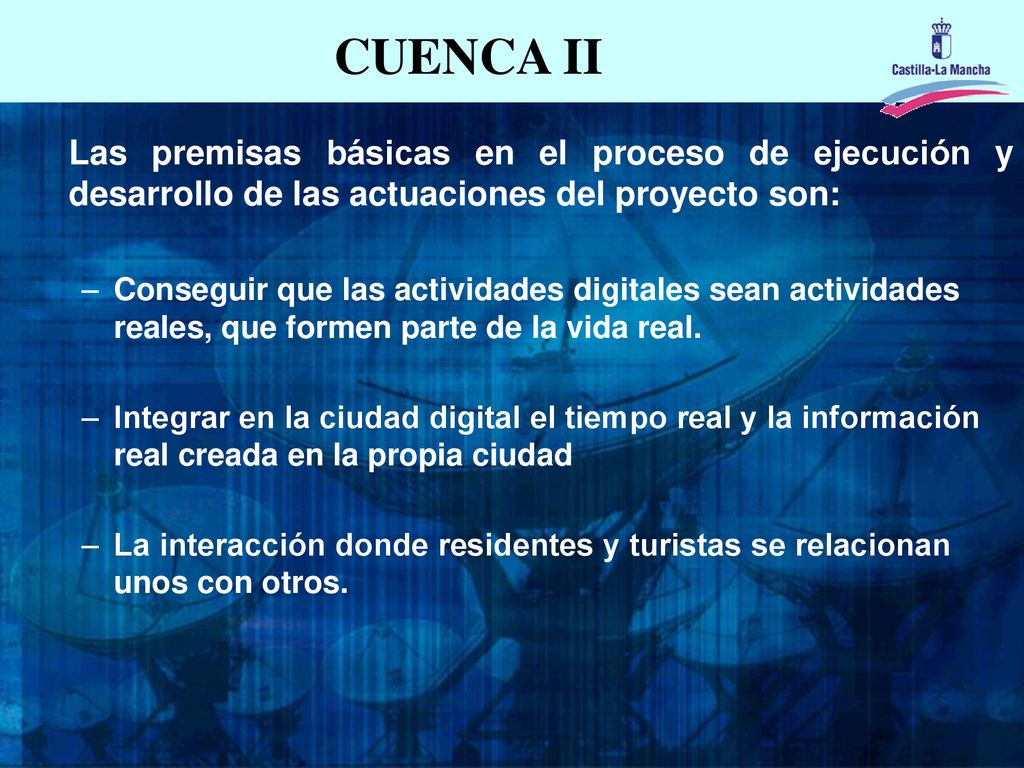 CUENCA II

Castilla-La Mancha

Las premisas básicas en el proceso de ejecución y desarrollo de las actuaciones del proyecto son:

– Conseguir que las actividades digitales sean actividades reales, que formen parte de la vida real.

– Integrar en la ciudad digital el tiempo real y la información real creada en la propia ciudad

– La interacción donde residentes y turistas se relacionan unos con otros.